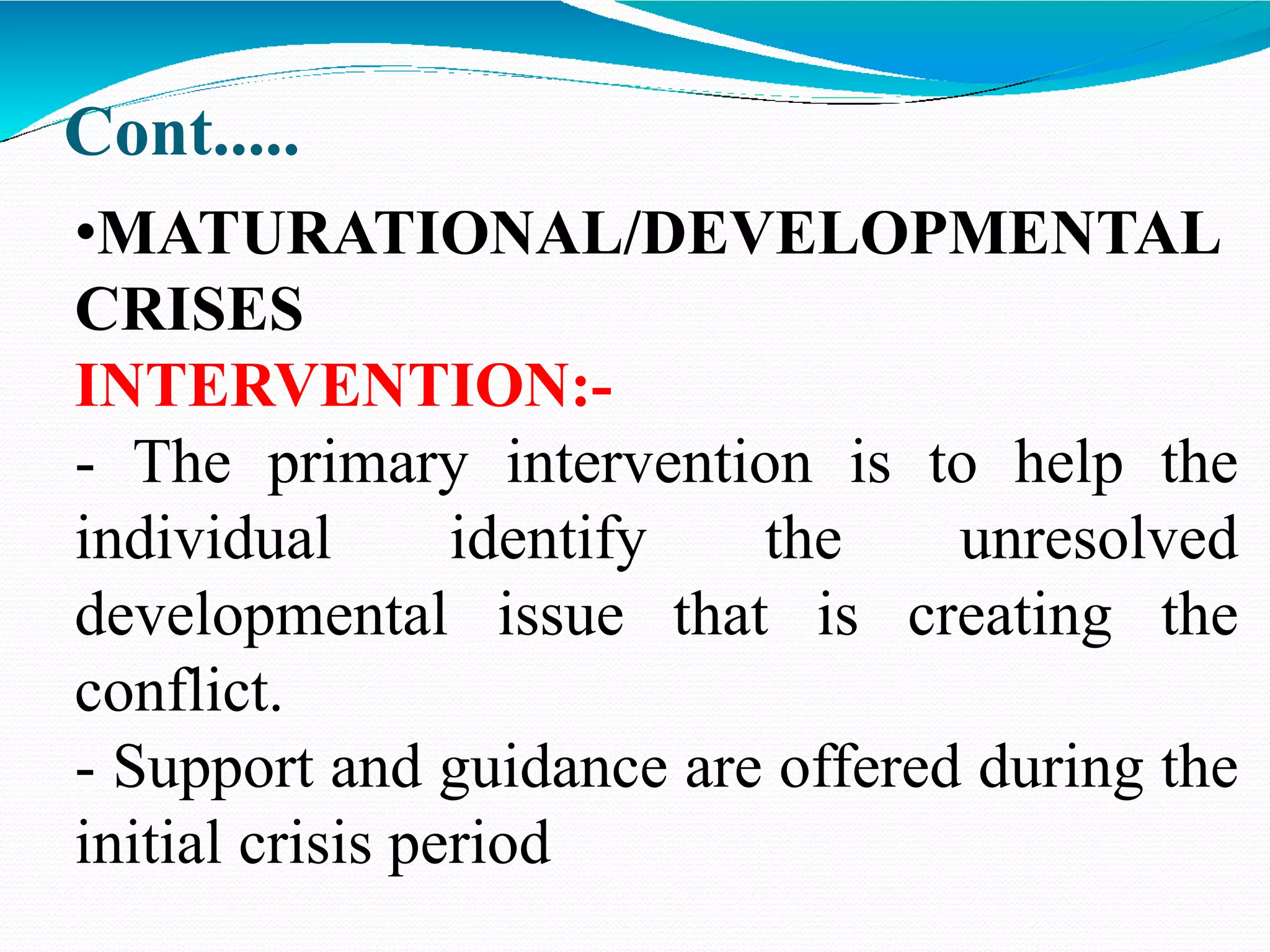 Cont.....

•MATURATIONAL/DEVELOPMENTAL CRISES

INTERVENTION:-

- The primary intervention is to help the individual identify the unresolved developmental issue that is creating the conflict.

- Support and guidance are offered during the initial crisis period